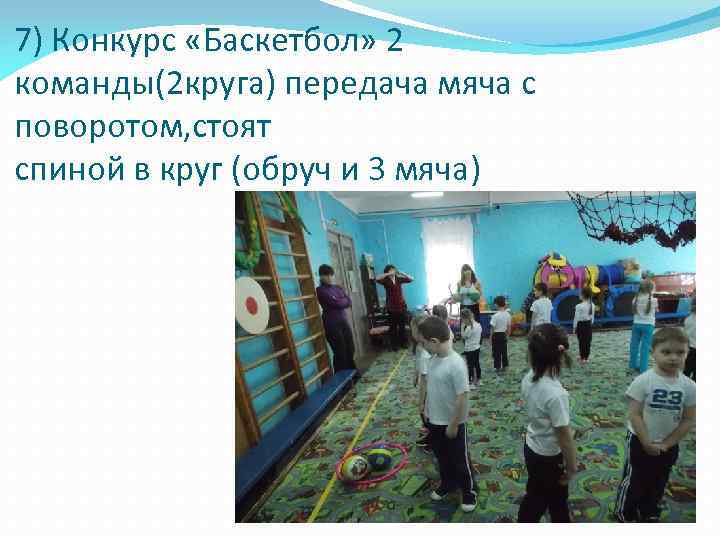 7) Конкурс «Баскетбол» 2 команды(2круга) передача мяча с поворотом,стоят спиной в круг (обруч и 3 мяча)

23